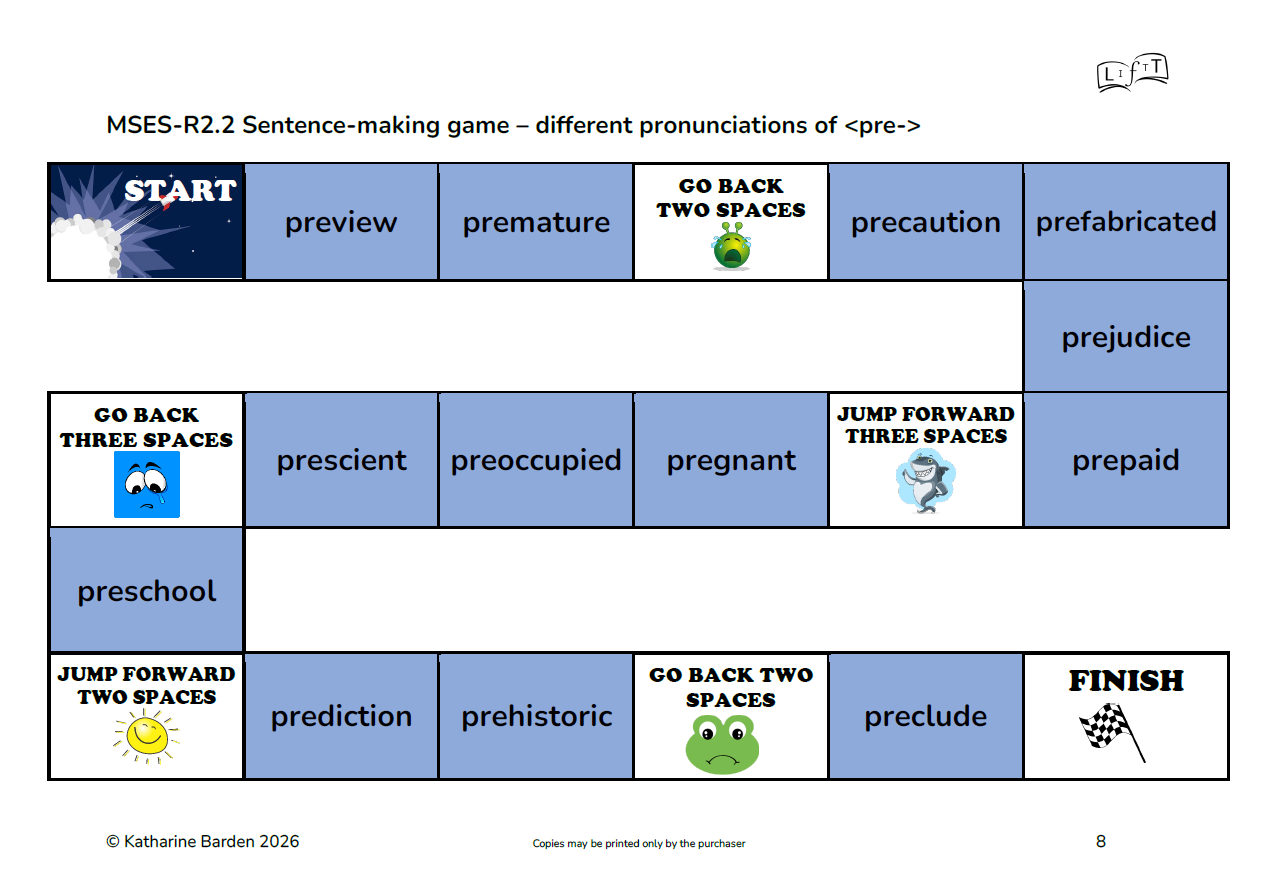 LIfT

MSES-R2.2 Sentence-making game – different pronunciations of <pre->

| START | preview | premature | GO BACK TWO SPACES | precaution | prefabricated |
|---|---|---|---|---|---|
| | | | | | prejudice |
| GO BACK THREE SPACES | prescient | preoccupied | pregnant | JUMP FORWARD THREE SPACES | prepaid |
| preschool | | | | | |
| JUMP FORWARD TWO SPACES | prediction | prehistoric | GO BACK TWO SPACES | preclude | FINISH |

© Katharine Barden 2026

Copies may be printed only by the purchaser

8